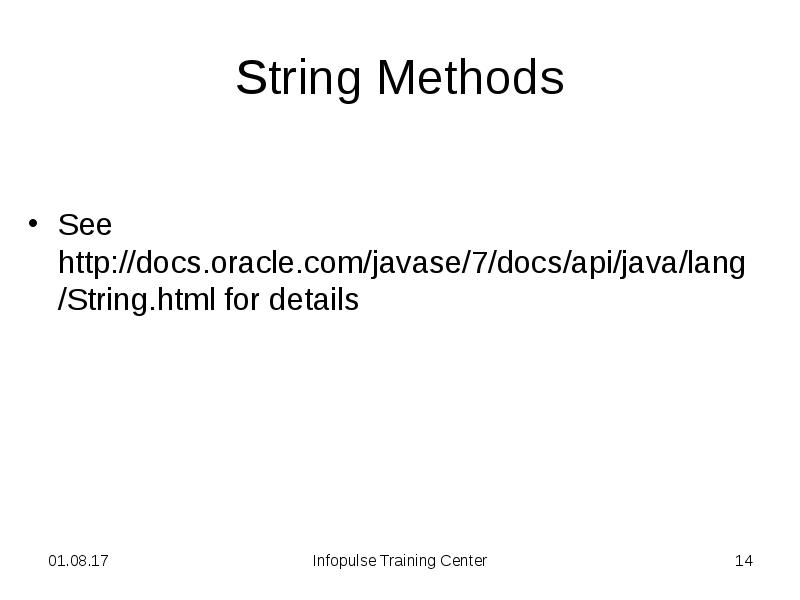 String Methods

• See http://docs.oracle.com/javase/7/docs/api/java/lang/String.html for details

01.08.17

Infopulse Training Center

14